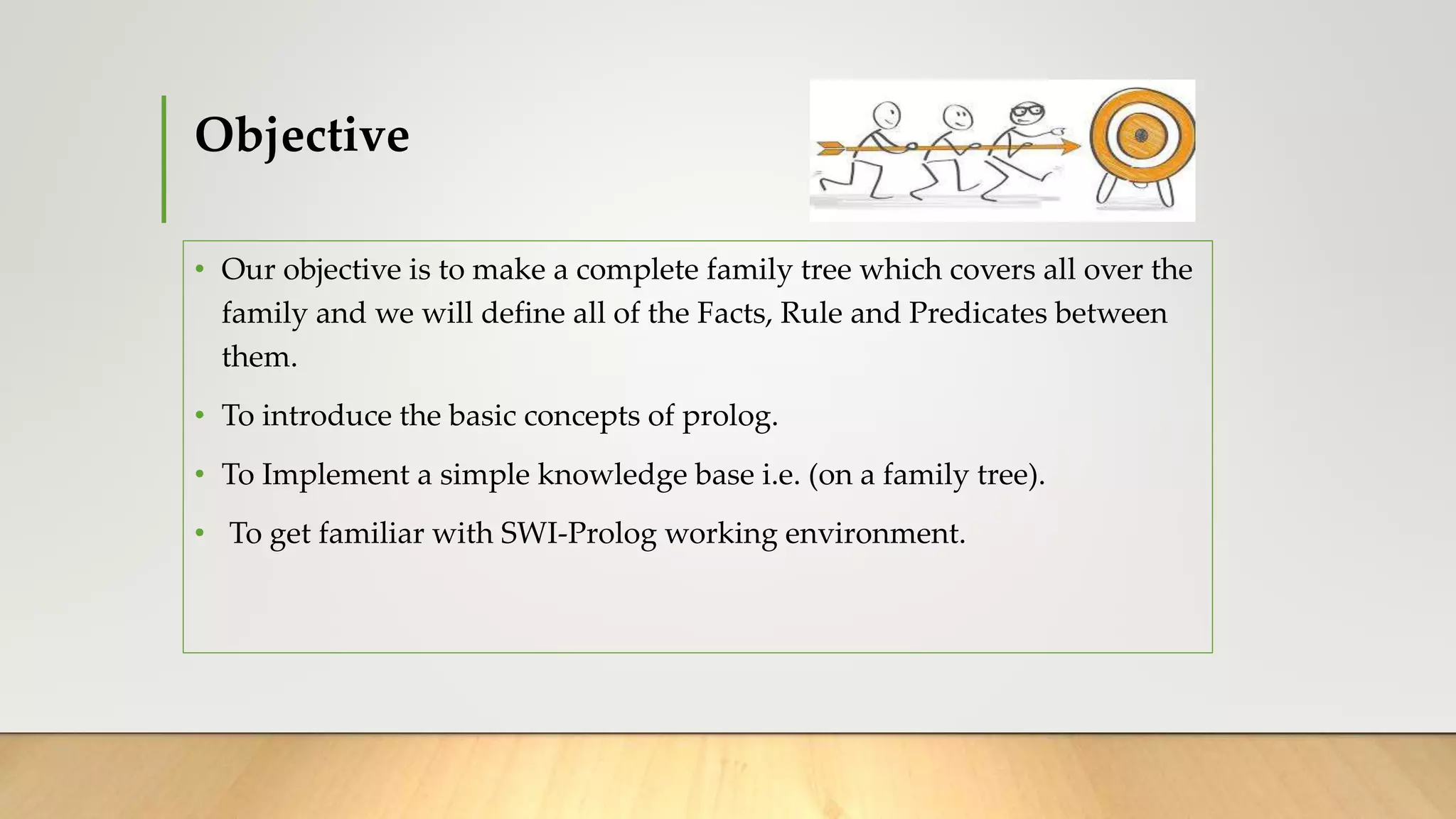 Objective

• Our objective is to make a complete family tree which covers all over the family and we will define all of the Facts, Rule and Predicates between them.

• To introduce the basic concepts of prolog.

• To Implement a simple knowledge base i.e. (on a family tree).

• To get familiar with SWI-Prolog working environment.